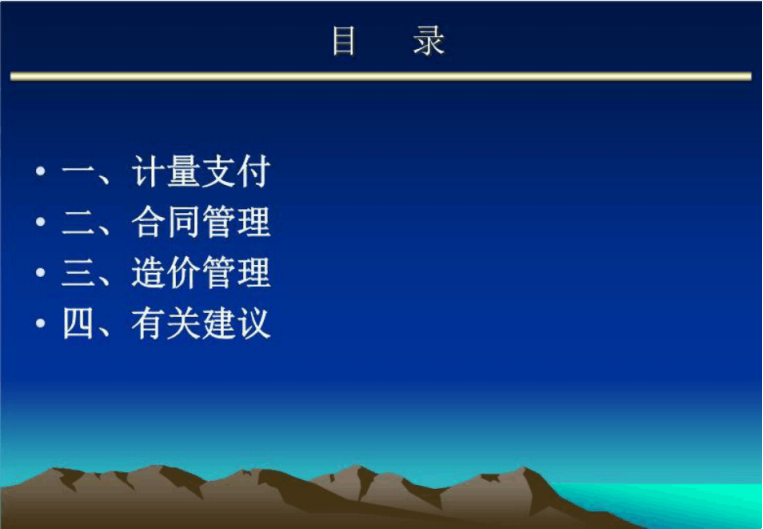 目　录

• 一、计量支付
• 二、合同管理
• 三、造价管理
• 四、有关建议